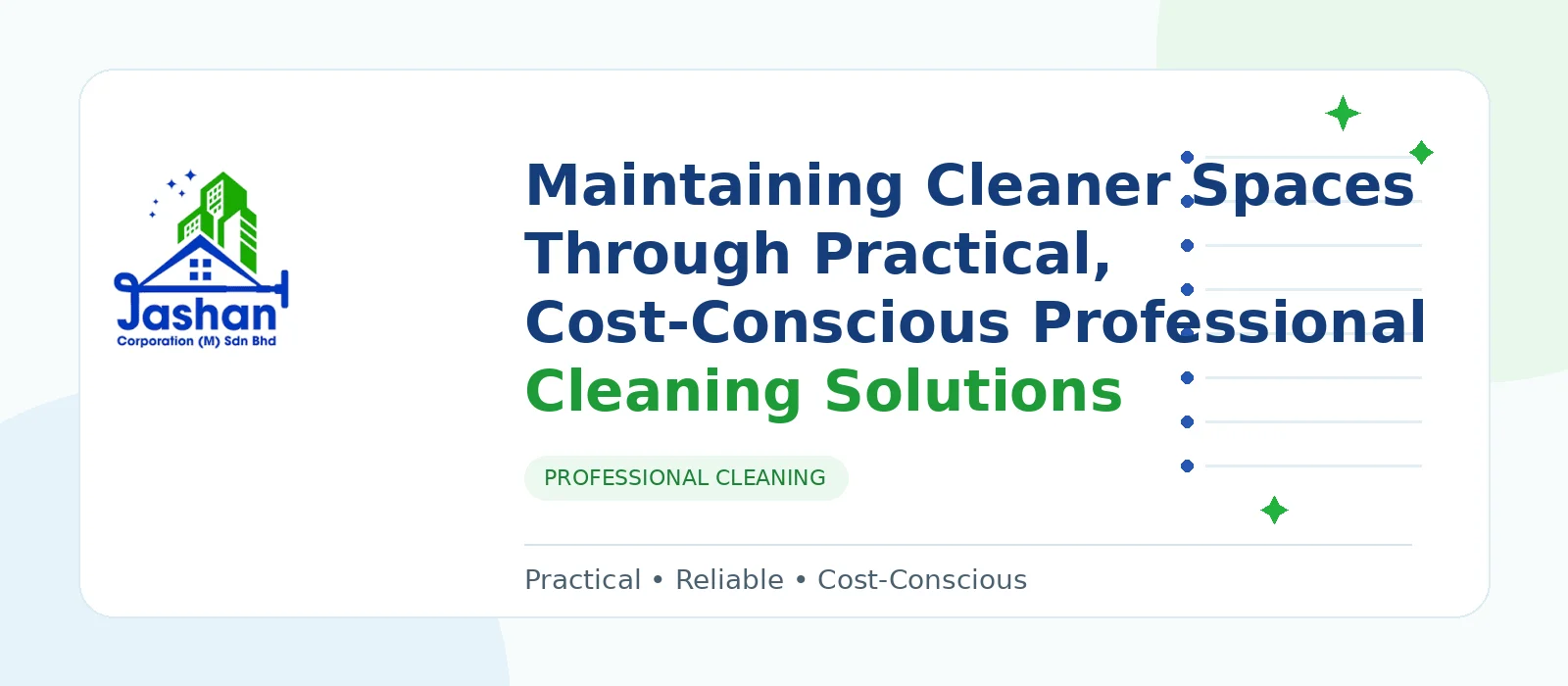 Jashan
Corporation (M) Sdn Bhd

Maintaining Cleaner Spaces Through Practical, Cost-Conscious Professional Cleaning Solutions

PROFESSIONAL CLEANING

Practical • Reliable • Cost-Conscious